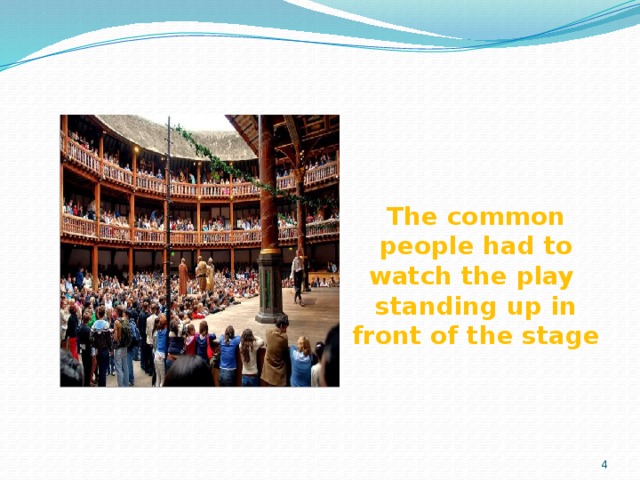 The common people had to watch the play standing up in front of the stage

4